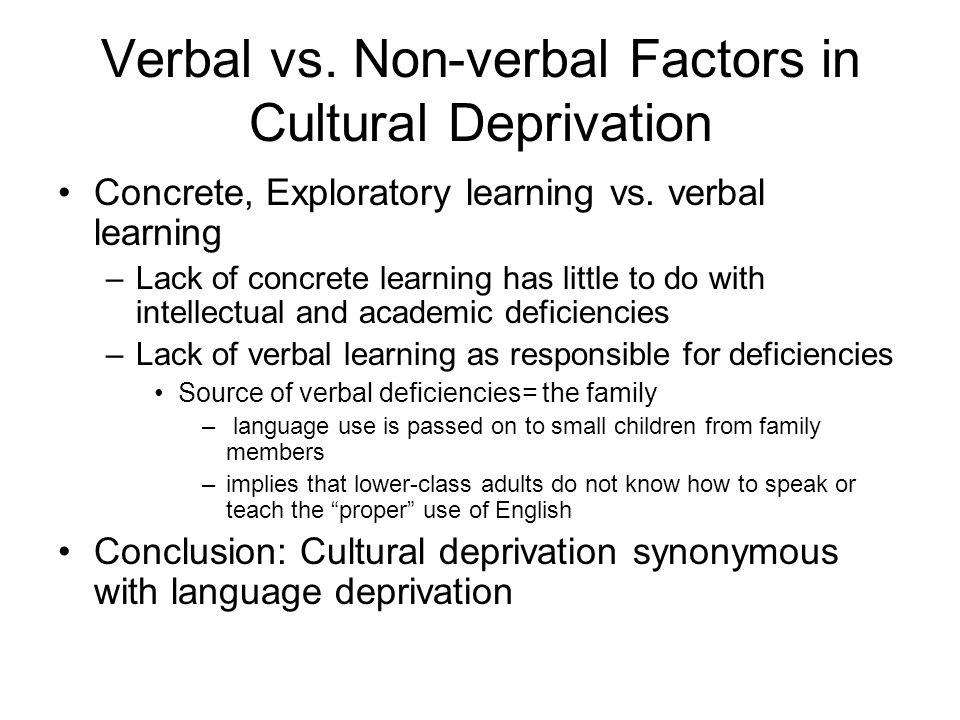 Verbal vs. Non-verbal Factors in Cultural Deprivation

• Concrete, Exploratory learning vs. verbal learning
– Lack of concrete learning has little to do with intellectual and academic deficiencies
– Lack of verbal learning as responsible for deficiencies
• Source of verbal deficiencies= the family
– language use is passed on to small children from family members
– implies that lower-class adults do not know how to speak or teach the “proper” use of English

• Conclusion: Cultural deprivation synonymous with language deprivation